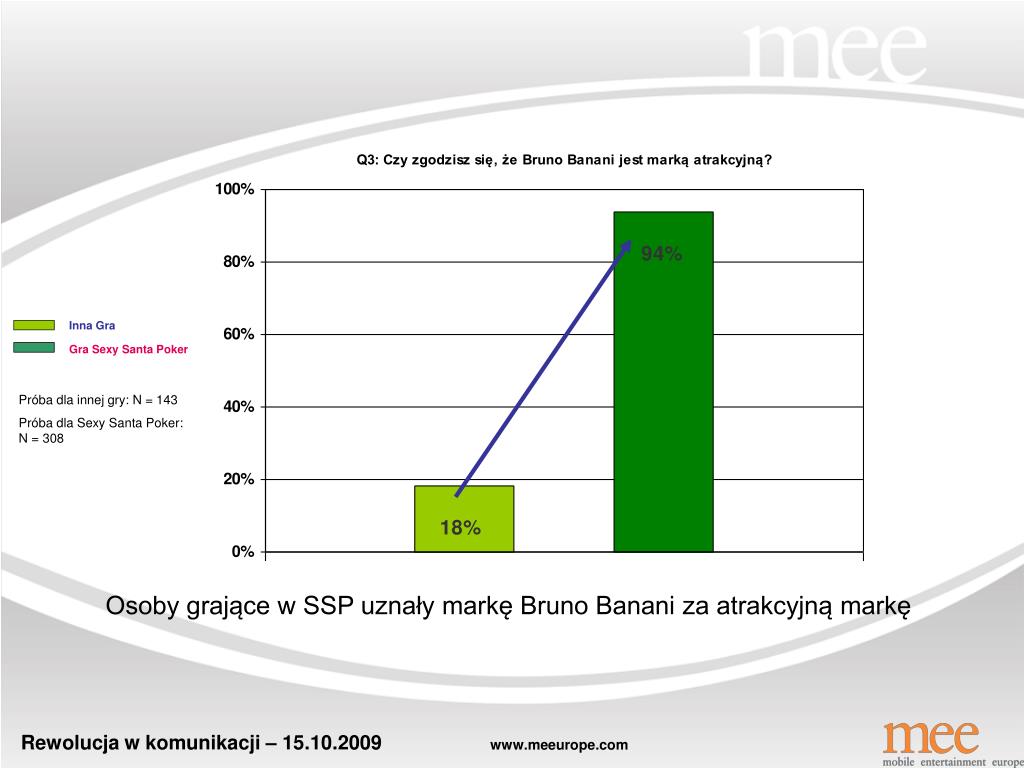 mee

Q3: Czy zgodzisz się, że Bruno Banani jest marką atrakcyjną?

100%
80%
60%
40%
20%
0%

94%
18%

Inna Gra
Gra Sexy Santa Poker

Próba dla innej gry: N = 143
Próba dla Sexy Santa Poker: N = 308

Osoby grające w SSP uznały markę Bruno Banani za atrakcyjną markę

Rewolucja w komunikacji – 15.10.2009

www.meeurope.com

mee
mobile entertainment europe